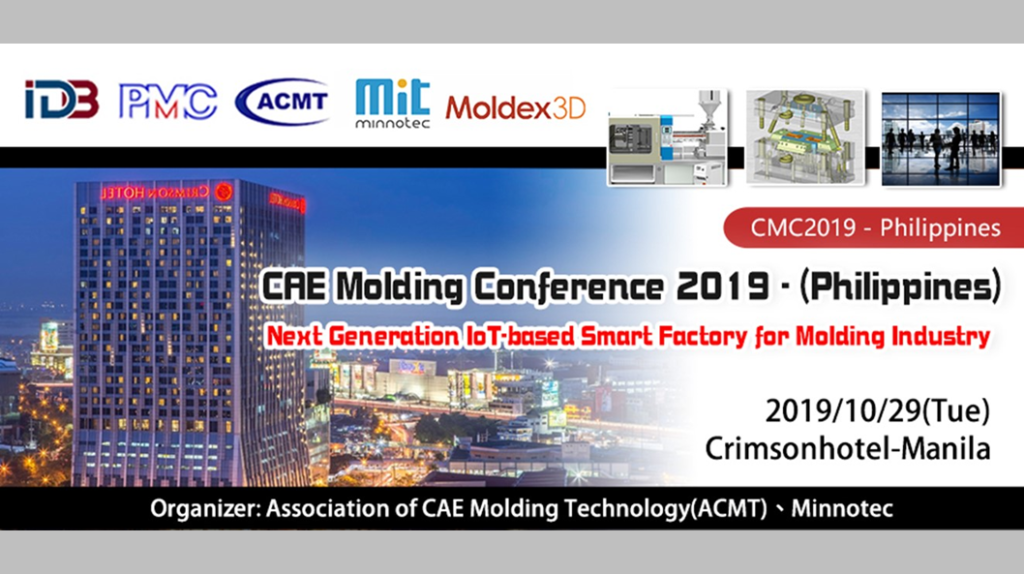 IDB PMC ACMT Mit minnotec Moldex3D

CRIMSON HOTEL

CMC2019 - Philippines

CAE Molding Conference 2019 - (Philippines)

Next Generation IoT-based Smart Factory for Molding Industry

2019/10/29(Tue)
Crimsonhotel-Manila

Organizer: Association of CAE Molding Technology(ACMT)、Minnotec